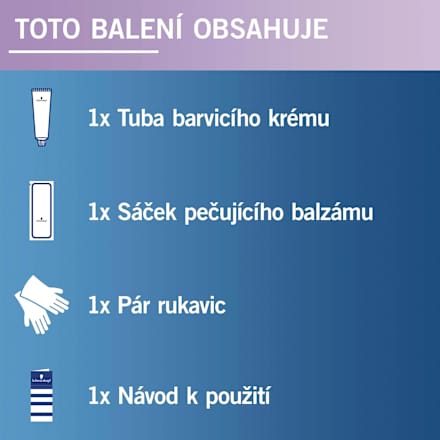 TOTO BALENÍ OBSAHUJE

1x Tuba barvicího krému

1x Sáček pečujícího balzámu

1x Pár rukavic

1x Návod k použití